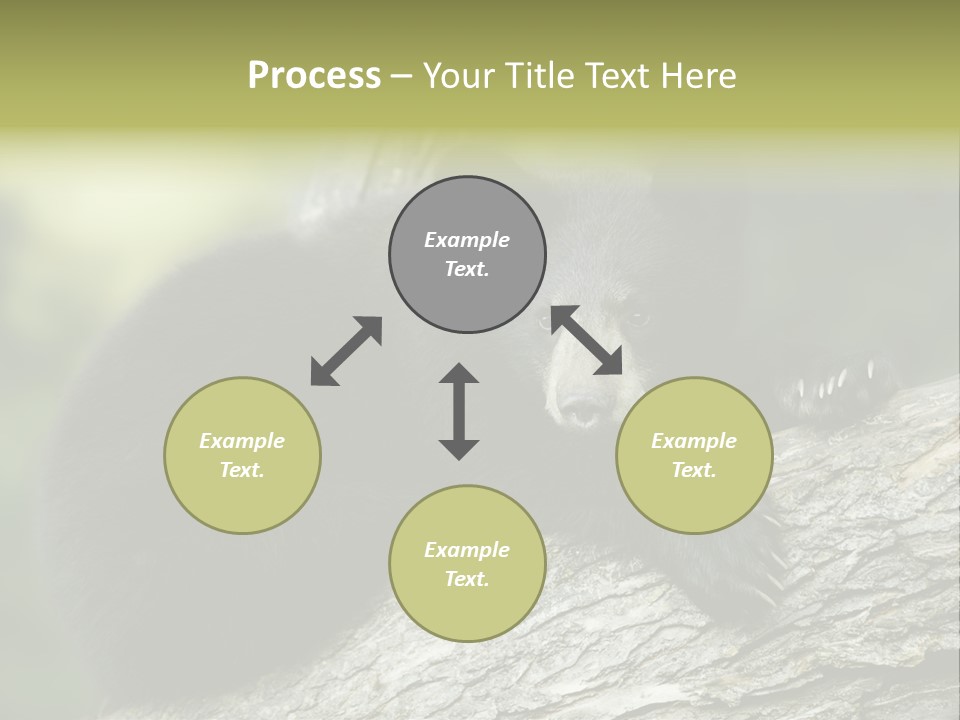 Process – Your Title Text Here

Example Text.

Example Text.

Example Text.

Example Text.